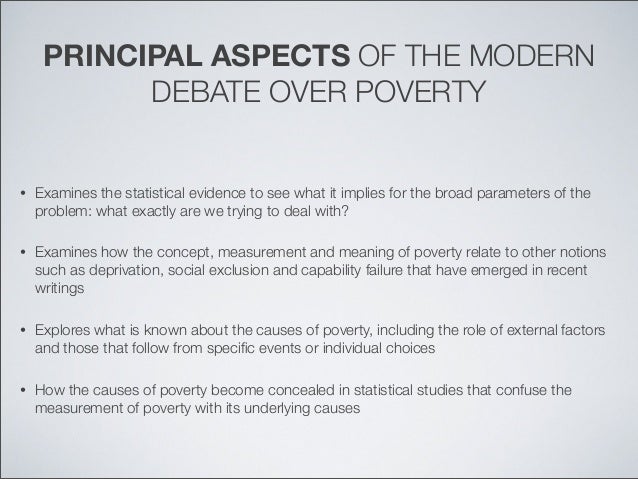 PRINCIPAL ASPECTS OF THE MODERN DEBATE OVER POVERTY

• Examines the statistical evidence to see what it implies for the broad parameters of the problem: what exactly are we trying to deal with?

• Examines how the concept, measurement and meaning of poverty relate to other notions such as deprivation, social exclusion and capability failure that have emerged in recent writings

• Explores what is known about the causes of poverty, including the role of external factors and those that follow from specific events or individual choices

• How the causes of poverty become concealed in statistical studies that confuse the measurement of poverty with its underlying causes